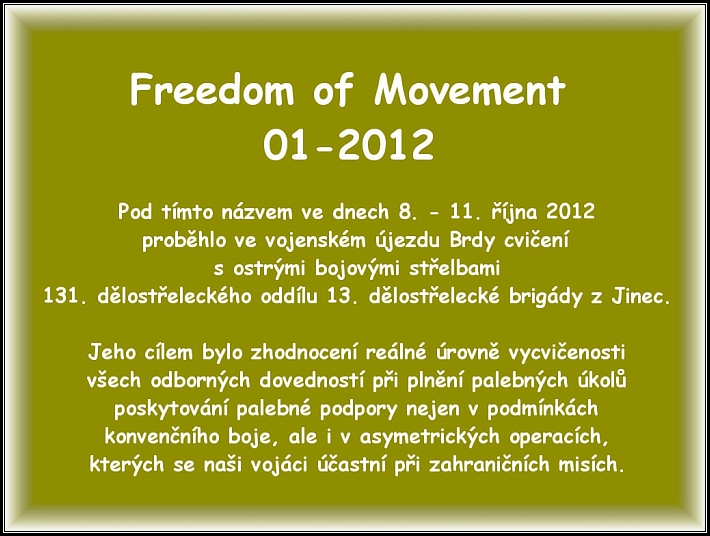 Freedom of Movement
01-2012

Pod tímto názvem ve dnech 8. - 11. října 2012 proběhlo ve vojenském újezdu Brdy cvičení s ostrými bojovými střelbami 131. dělostřeleckého oddílu 13. dělostřelecké brigády z Jinec.

Jeho cílem bylo zhodnocení reálné úrovně vycvičenosti všech odborných dovedností při plnění palebných úkolů poskytování palebné podpory nejen v podmínkách konvenčního boje, ale i v asymetrických operacích, kterých se naši vojáci účastní při zahraničních misích.